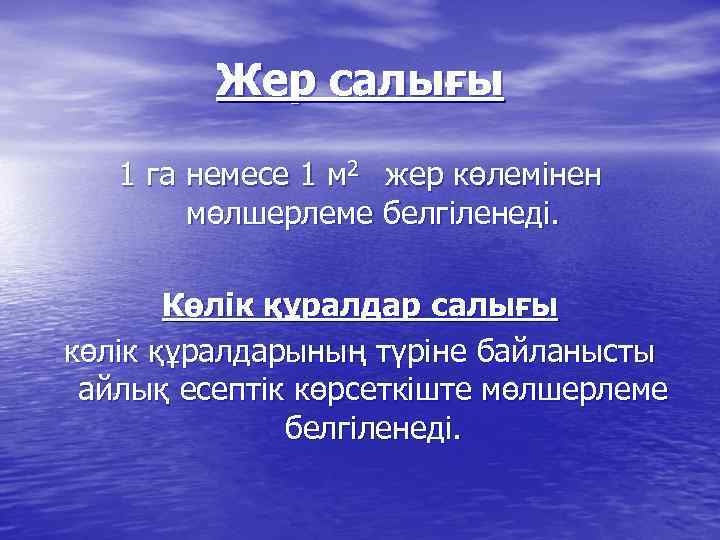 Жер салығы

1 га немесе 1 $м^2$ жер көлемінен мөлшерлеме белгіленеді.

Көлік құралдар салығы

көлік құралдарының түріне байланысты айлық есептік көрсеткіште мөлшерлеме белгіленеді.